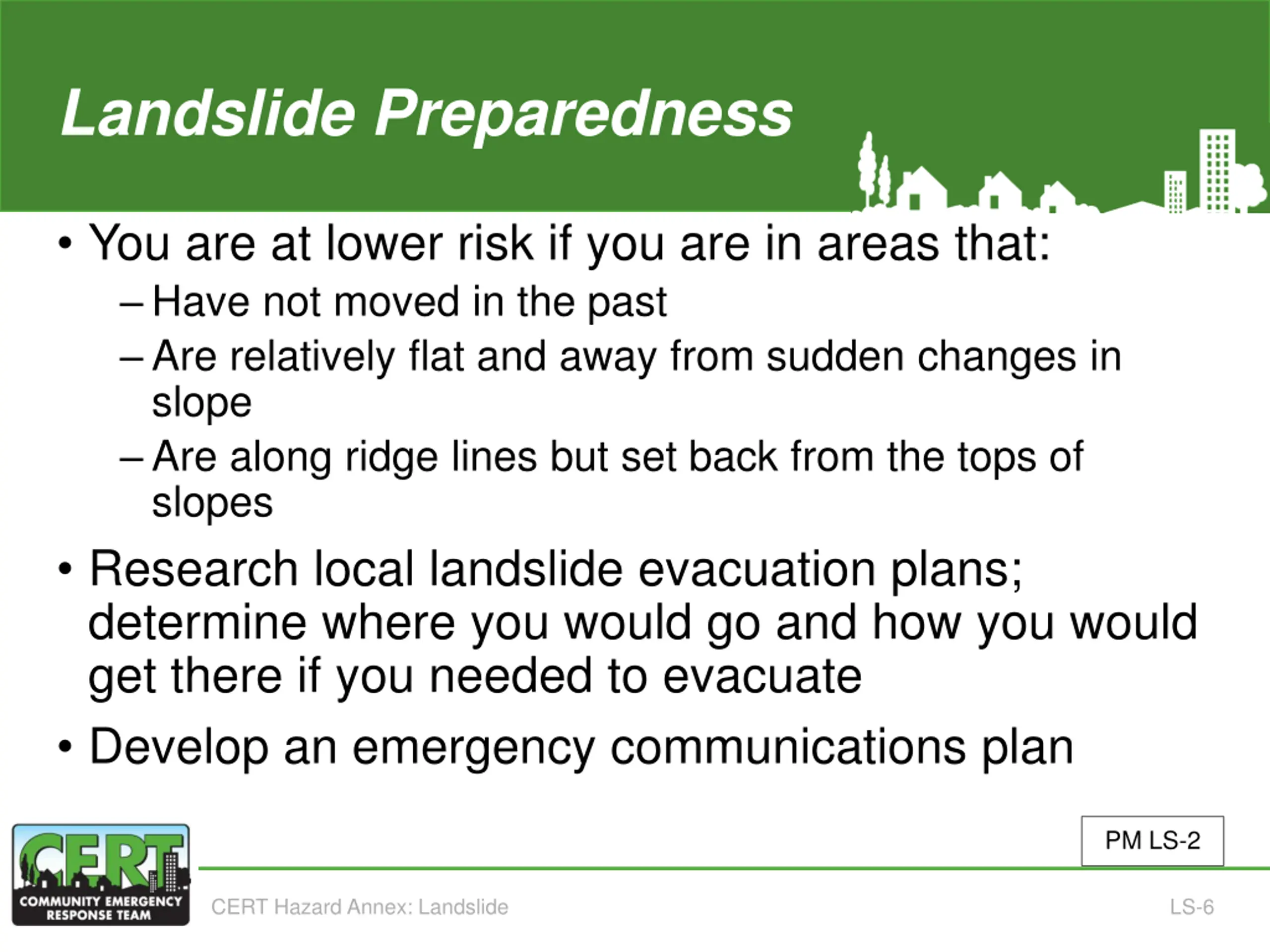 Landslide Preparedness

• You are at lower risk if you are in areas that:
– Have not moved in the past
– Are relatively flat and away from sudden changes in slope
– Are along ridge lines but set back from the tops of slopes

• Research local landslide evacuation plans; determine where you would go and how you would get there if you needed to evacuate

• Develop an emergency communications plan

PM LS-2

CERT
COMMUNITY EMERGENCY RESPONSE TEAM

CERT Hazard Annex: Landslide

LS-6